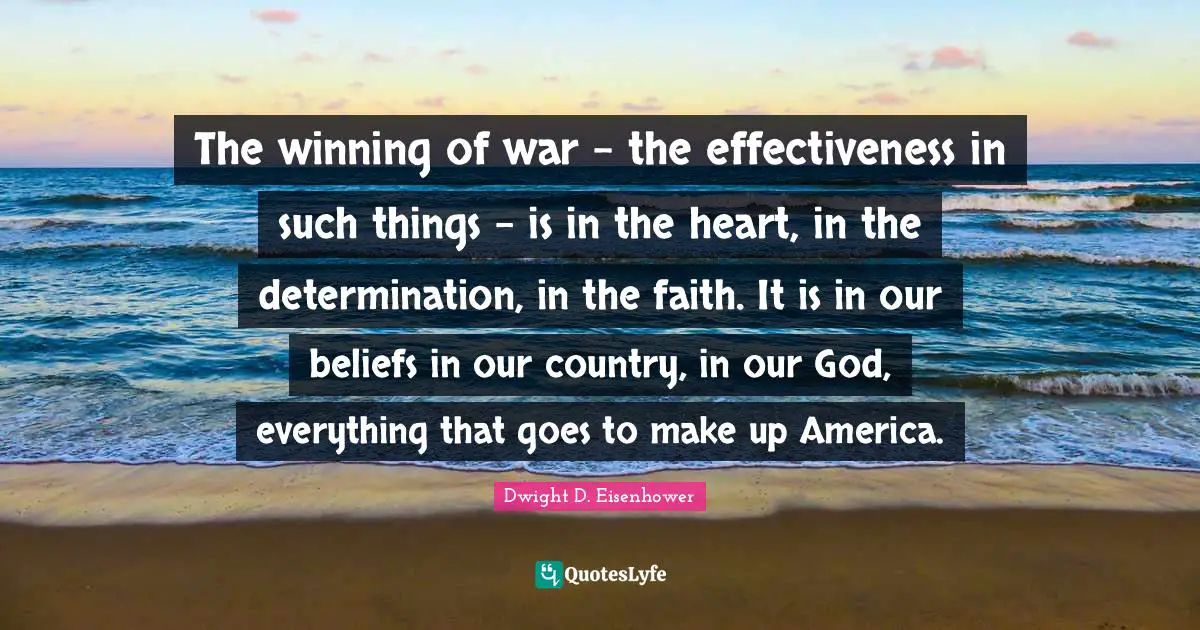 The winning of war - the effectiveness in such things - is in the heart, in the determination, in the faith. It is in our beliefs in our country, in our God, everything that goes to make up America.

Dwight D. Eisenhower

QuotesLyfe